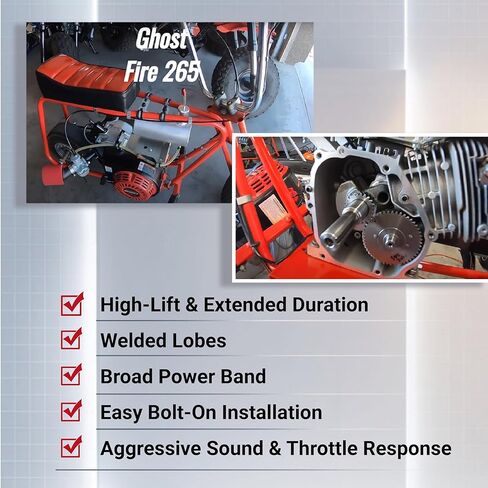 Ghost Fire 265

High-Lift & Extended Duration

Welded Lobes

Broad Power Band

Easy Bolt-On Installation

Aggressive Sound & Throttle Response